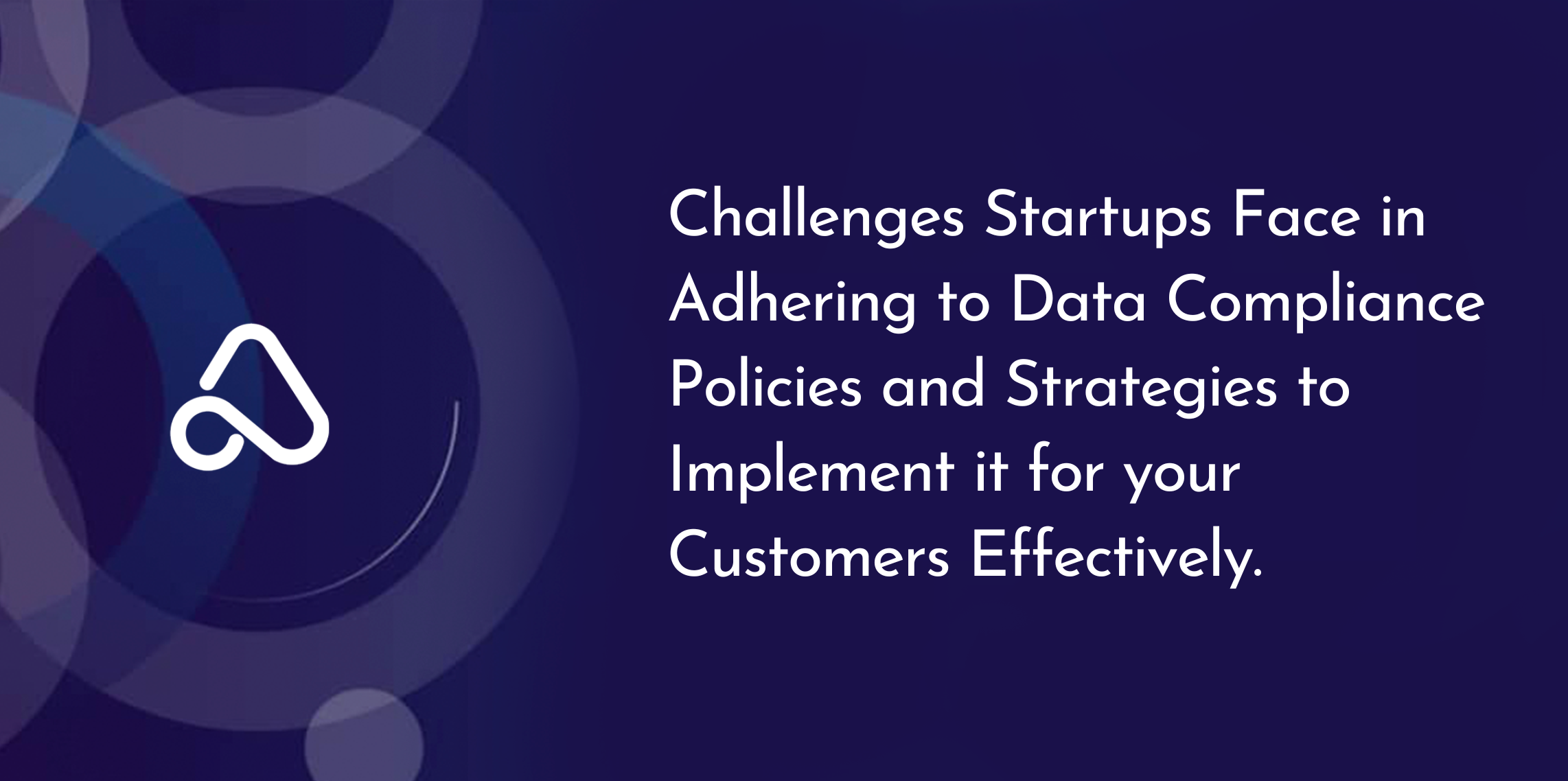 Challenges Startups Face in Adhering to Data Compliance Policies and Strategies to Implement it for your Customers Effectively.